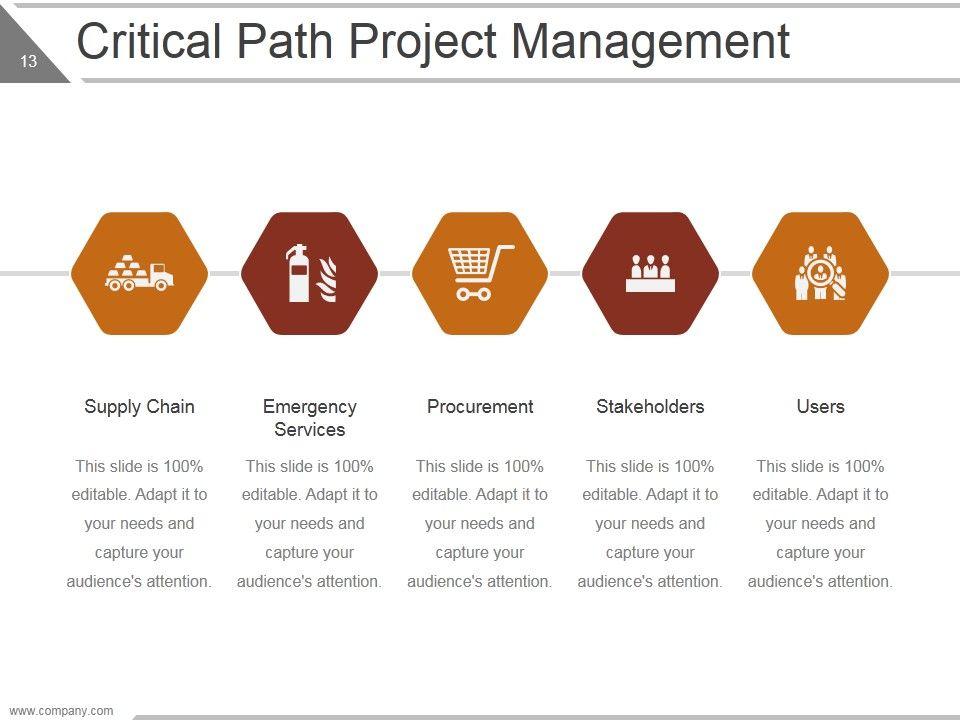 13

Critical Path Project Management

Supply Chain

This slide is 100% editable. Adapt it to your needs and capture your audience's attention.

Emergency Services

This slide is 100% editable. Adapt it to your needs and capture your audience's attention.

Procurement

This slide is 100% editable. Adapt it to your needs and capture your audience's attention.

Stakeholders

This slide is 100% editable. Adapt it to your needs and capture your audience's attention.

Users

This slide is 100% editable. Adapt it to your needs and capture your audience's attention.

www.company.com